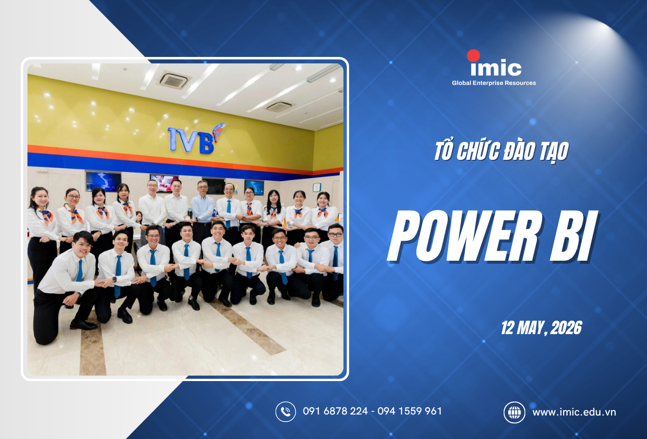 IVB

imic
Global Enterprise Resources

TỔ CHỨC ĐÀO TẠO

POWER BI

12 MAY, 2026

091 6878 224 - 094 1559 961

www.imic.edu.vn